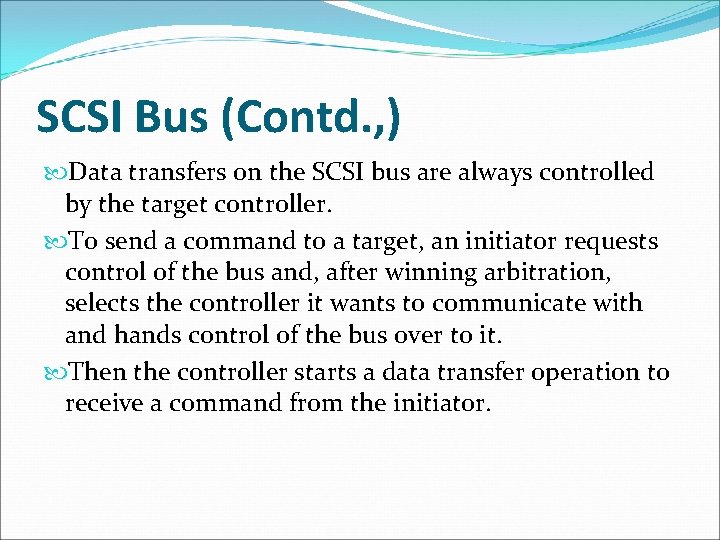 SCSI Bus (Contd.,)

Data transfers on the SCSI bus are always controlled by the target controller.

To send a command to a target, an initiator requests control of the bus and, after winning arbitration, selects the controller it wants to communicate with and hands control of the bus over to it.

Then the controller starts a data transfer operation to receive a command from the initiator.